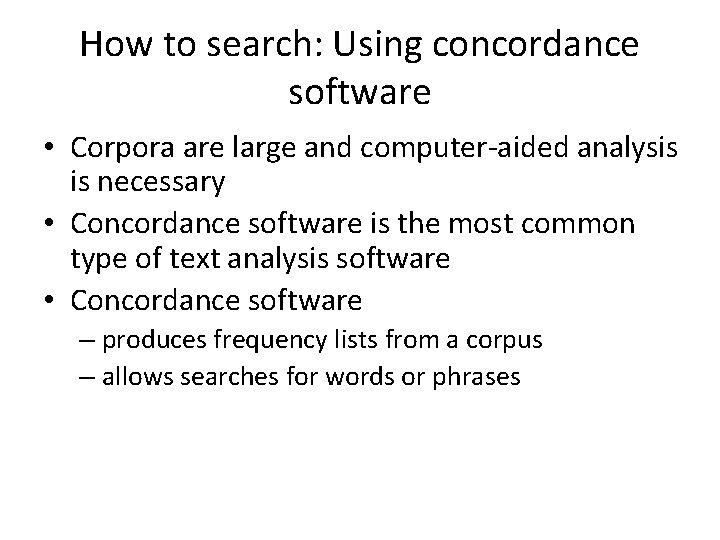 How to search: Using concordance software

• Corpora are large and computer-aided analysis is necessary
• Concordance software is the most common type of text analysis software
• Concordance software
– produces frequency lists from a corpus
– allows searches for words or phrases